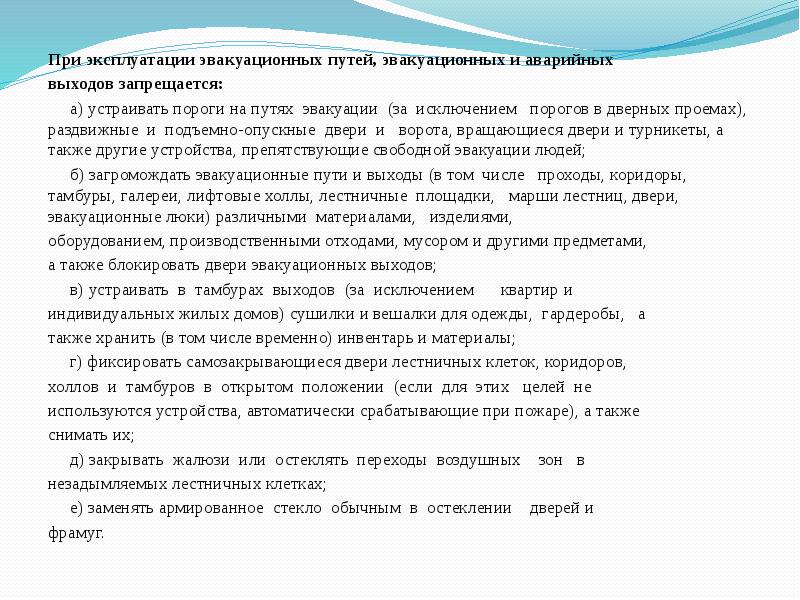 При эксплуатации эвакуационных путей, эвакуационных и аварийных выходов запрещается:

а) устраивать пороги на путях эвакуации (за исключением порогов в дверных проемах), раздвижные и подъемно-опускные двери и ворота, вращающиеся двери и турникеты, а также другие устройства, препятствующие свободной эвакуации людей;

б) загромождать эвакуационные пути и выходы (в том числе проходы, коридоры, тамбуры, галереи, лифтовые холлы, лестничные площадки, марши лестниц, двери, эвакуационные люки) различными материалами, изделиями, оборудованием, производственными отходами, мусором и другими предметами, а также блокировать двери эвакуационных выходов;

в) устраивать в тамбурах выходов (за исключением квартир и индивидуальных жилых домов) сушилки и вешалки для одежды, гардеробы, а также хранить (в том числе временно) инвентарь и материалы;

г) фиксировать самозакрывающиеся двери лестничных клеток, коридоров, холлов и тамбуров в открытом положении (если для этих целей не используются устройства, автоматически срабатывающие при пожаре), а также снимать их;

д) закрывать жалюзи или остеклять переходы воздушных зон в незадымляемых лестничных клетках;

е) заменять армированное стекло обычным в остеклении дверей и фрамуг.